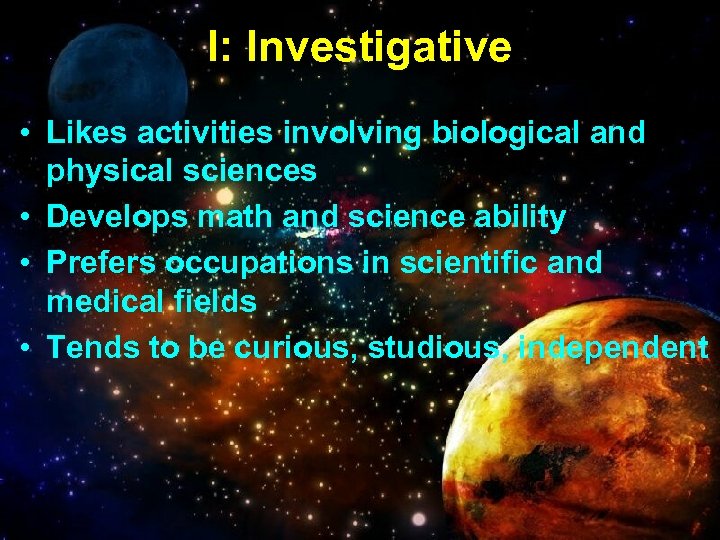 I: Investigative

• Likes activities involving biological and physical sciences
• Develops math and science ability
• Prefers occupations in scientific and medical fields
• Tends to be curious, studious, independent